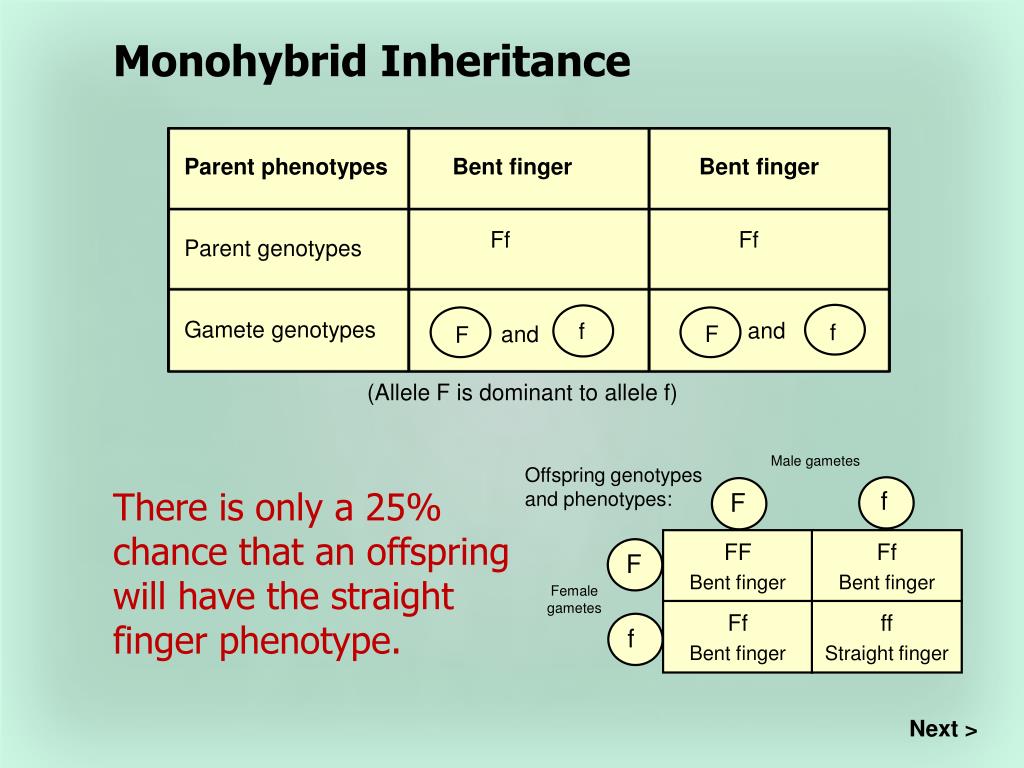 Monohybrid Inheritance

| Parent phenotypes | Bent finger | Bent finger |
|---|---|---|
| Parent genotypes | Ff | Ff |
| Gamete genotypes | F and f | F and f |

(Allele F is dominant to allele f)

There is only a 25% chance that an offspring will have the straight finger phenotype.

Offspring genotypes and phenotypes:

Male gametes

Female gametes

| | F | f |
|---|---|---|
| F | FF Bent finger | Ff Bent finger |
| f | Ff Bent finger | ff Straight finger |

Next >